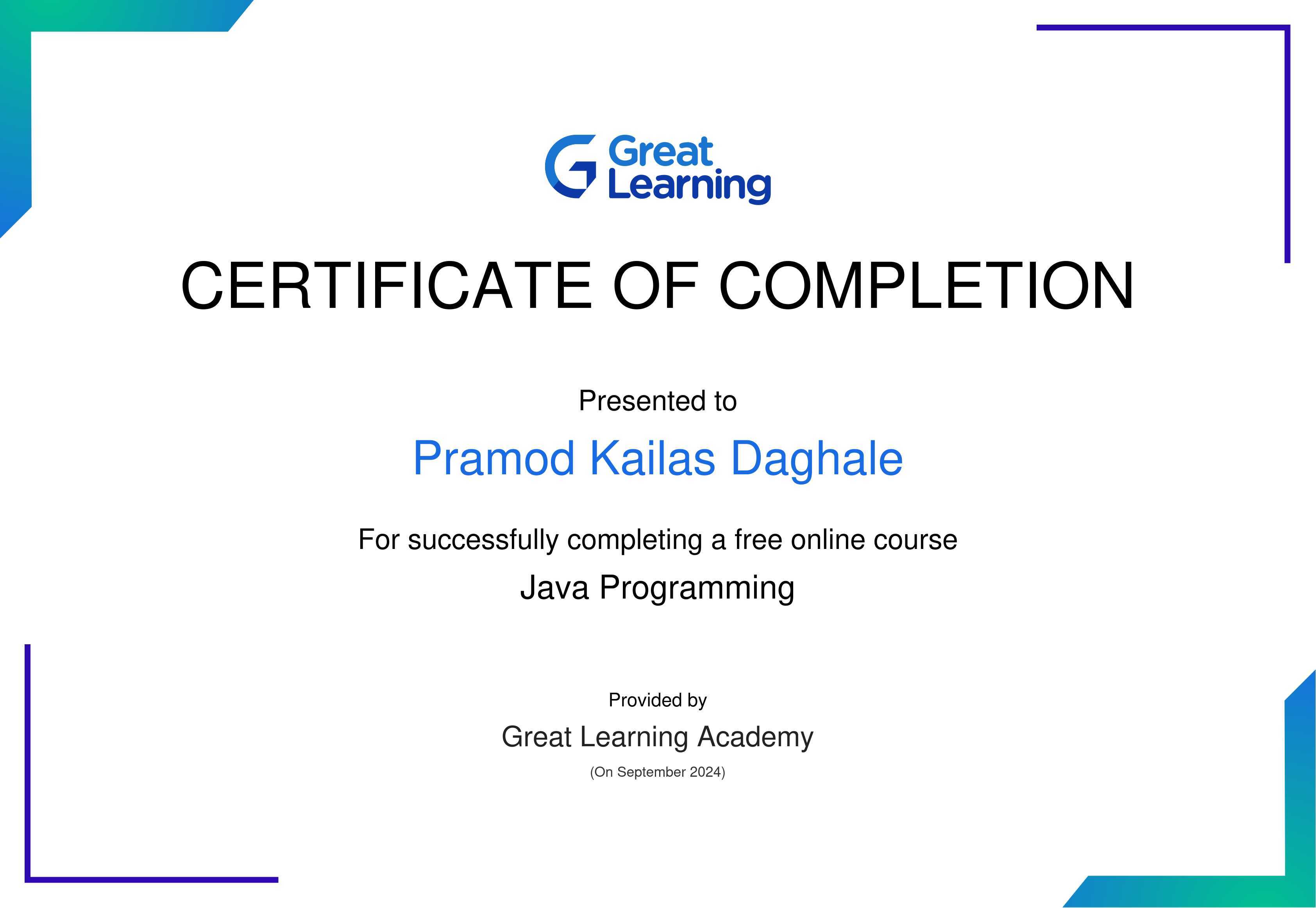 Great Learning

CERTIFICATE OF COMPLETION

Presented to

Pramod Kailas Daghale

For successfully completing a free online course

Java Programming

Provided by

Great Learning Academy

(On September 2024)